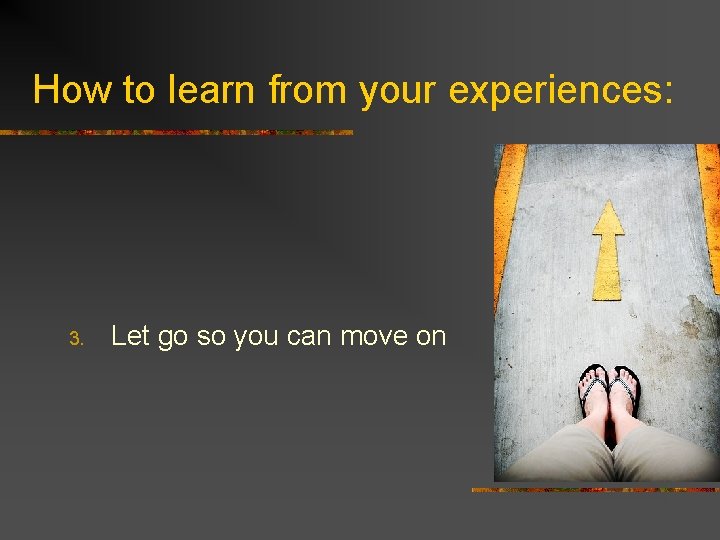 How to learn from your experiences:

3. Let go so you can move on